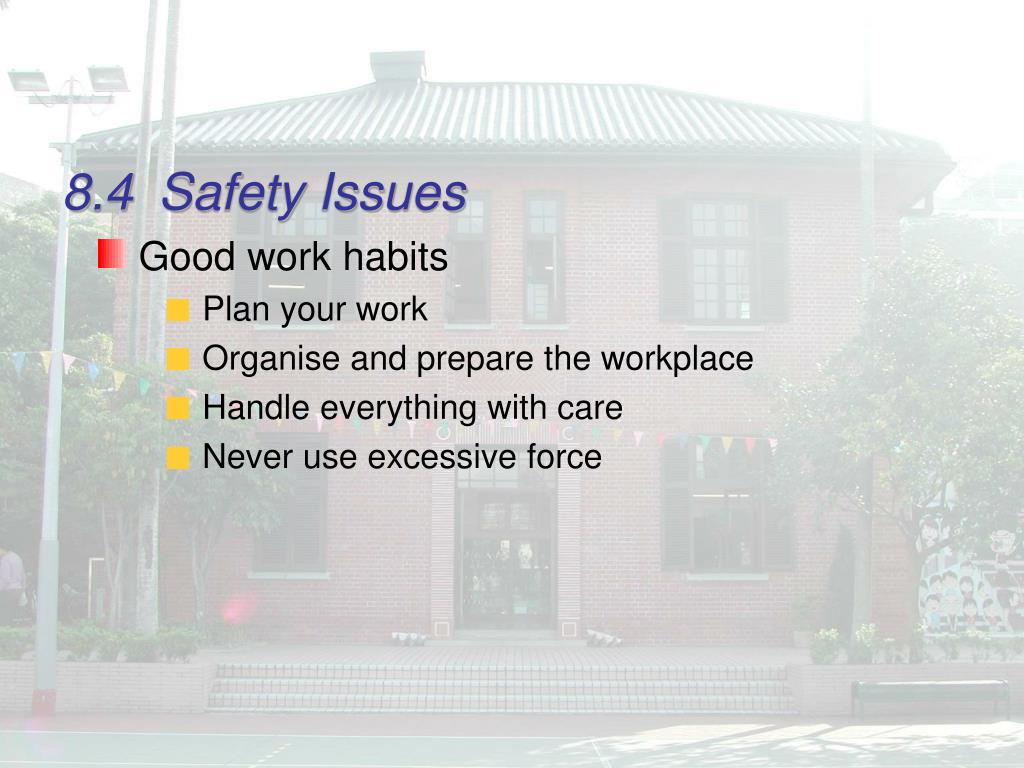 8.4 Safety Issues

Good work habits

Plan your work

Organise and prepare the workplace

Handle everything with care

Never use excessive force